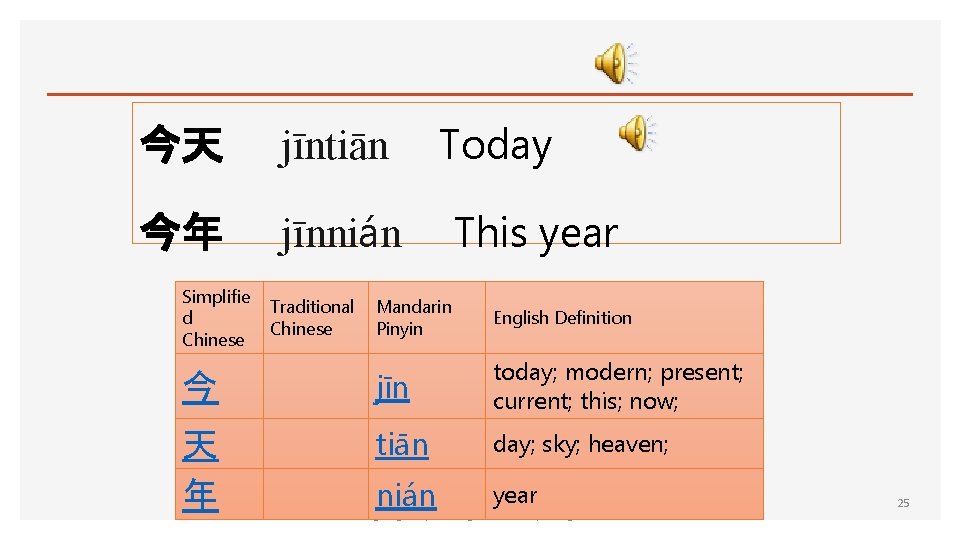 今天 jīntiān Today

今年 jīnnián This year

| Simplified Chinese | Traditional Chinese | Mandarin Pinyin | English Definition |
|---|---|---|---|
| 今 | | jīn | today; modern; present; current; this; now; |
| 天 | | tiān | day; sky; heaven; |
| 年 | | nián | year |

25